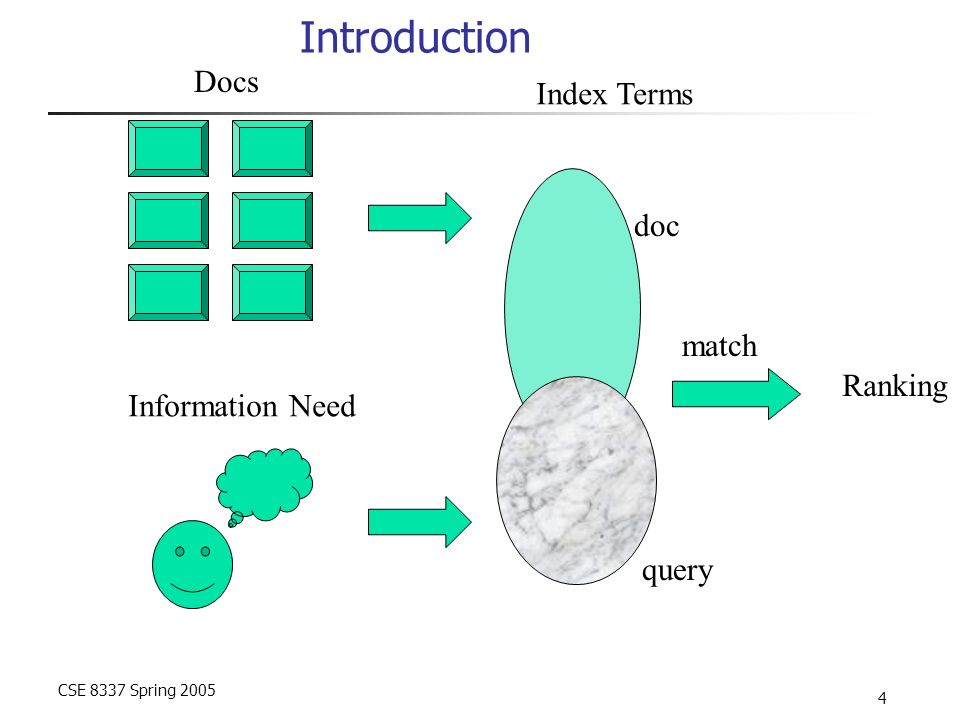 Introduction

Docs

Index Terms

doc

match

Ranking

Information Need

query

CSE 8337 Spring 2005

4